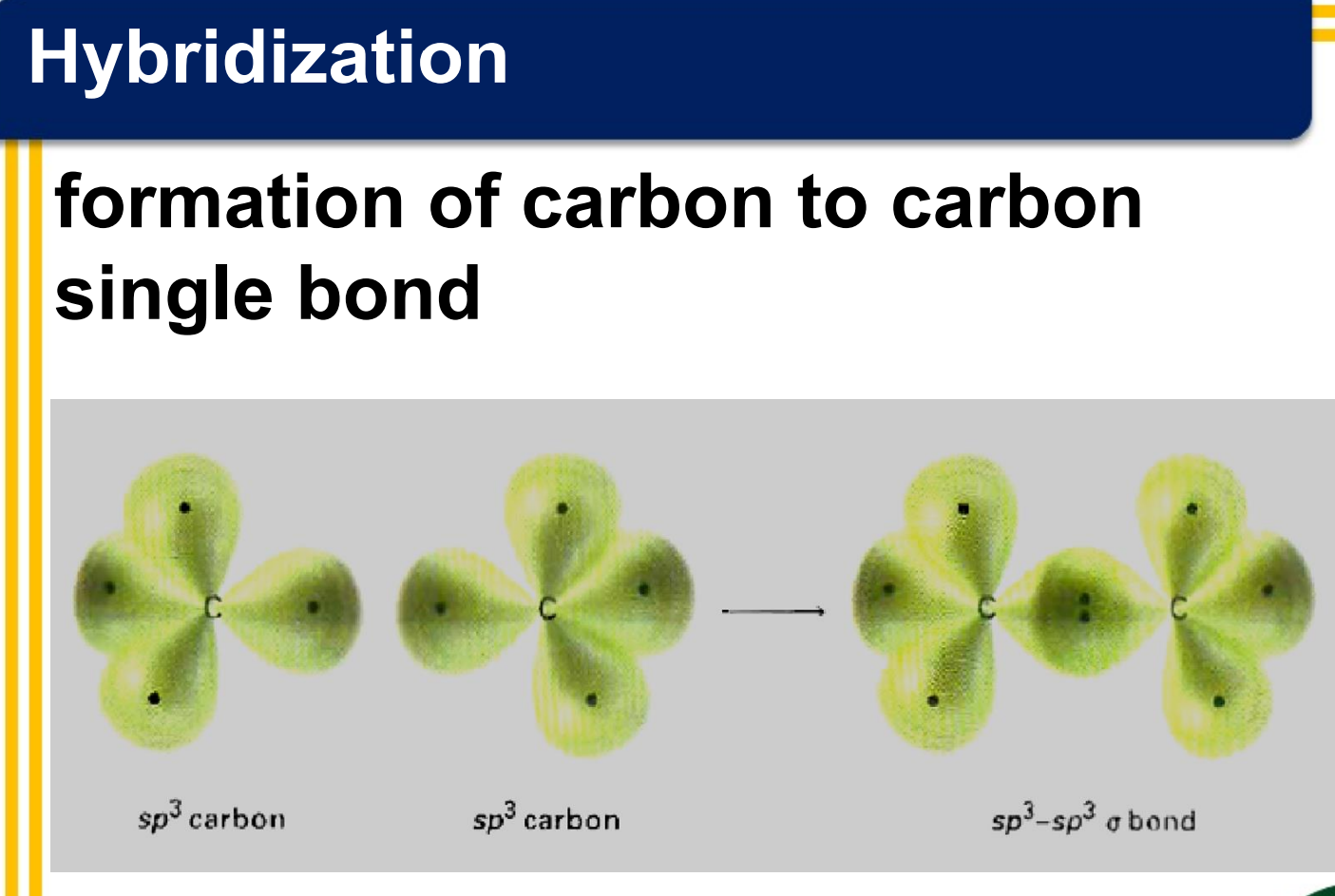 Hybridization

formation of carbon to carbon single bond

C

C

C

C

$sp^3$ carbon

$sp^3$ carbon

$sp^3$–$sp^3$ $\sigma$ bond